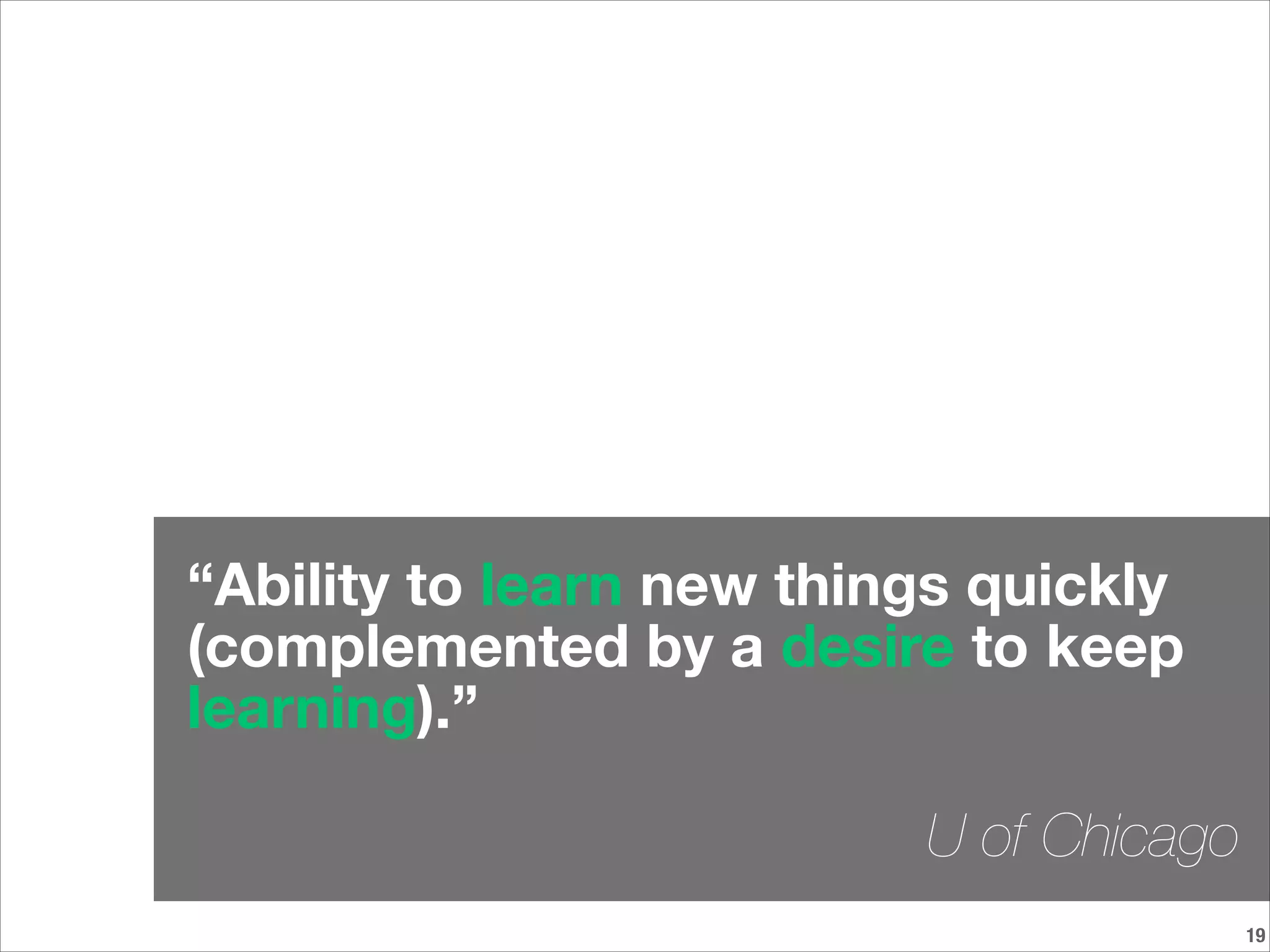 “Ability to learn new things quickly (complemented by a desire to keep learning).”

U of Chicago

19